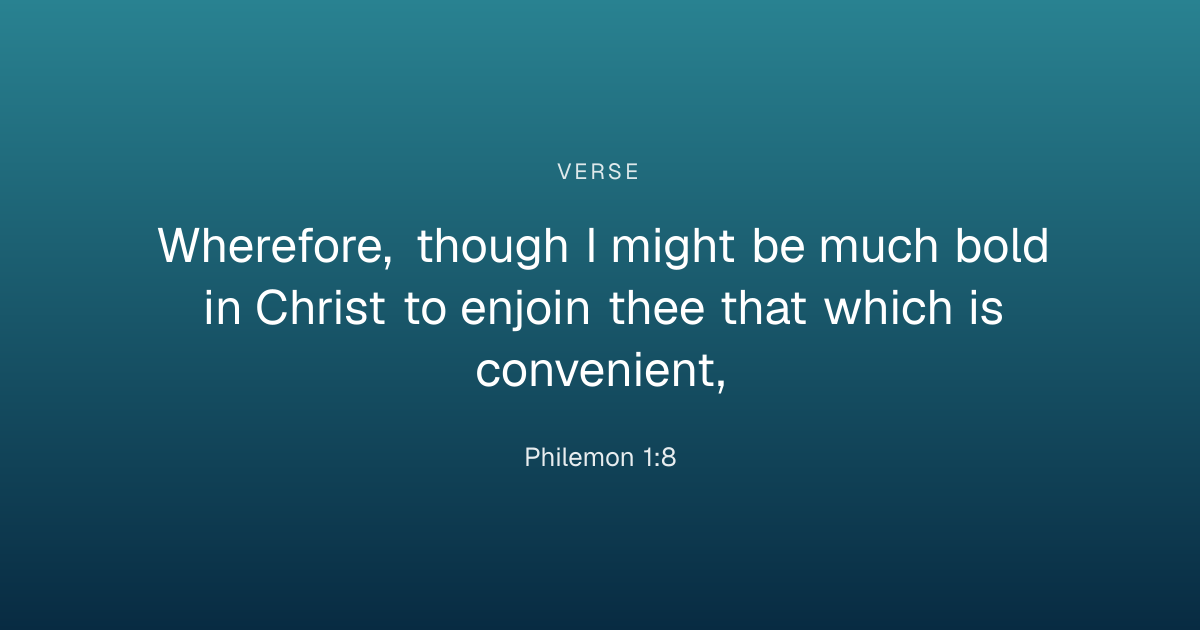 VERSE

Wherefore, though I might be much bold in Christ to enjoin thee that which is convenient,

Philemon 1:8